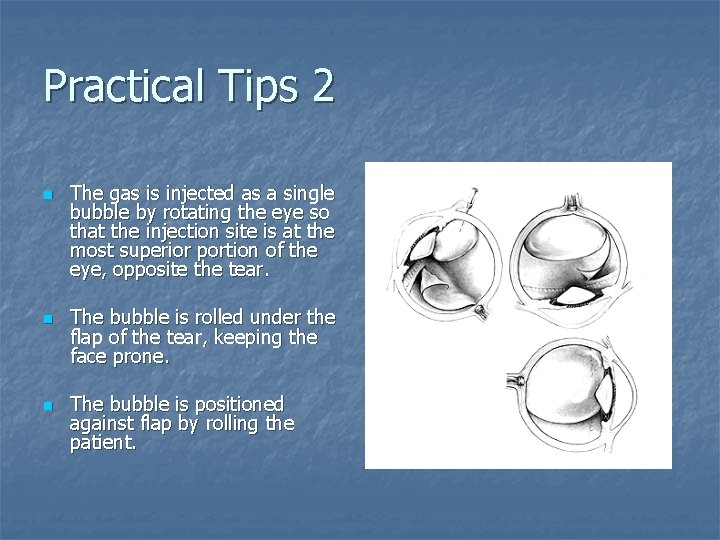 Practical Tips 2

The gas is injected as a single bubble by rotating the eye so that the injection site is at the most superior portion of the eye, opposite the tear.

The bubble is rolled under the flap of the tear, keeping the face prone.

The bubble is positioned against flap by rolling the patient.